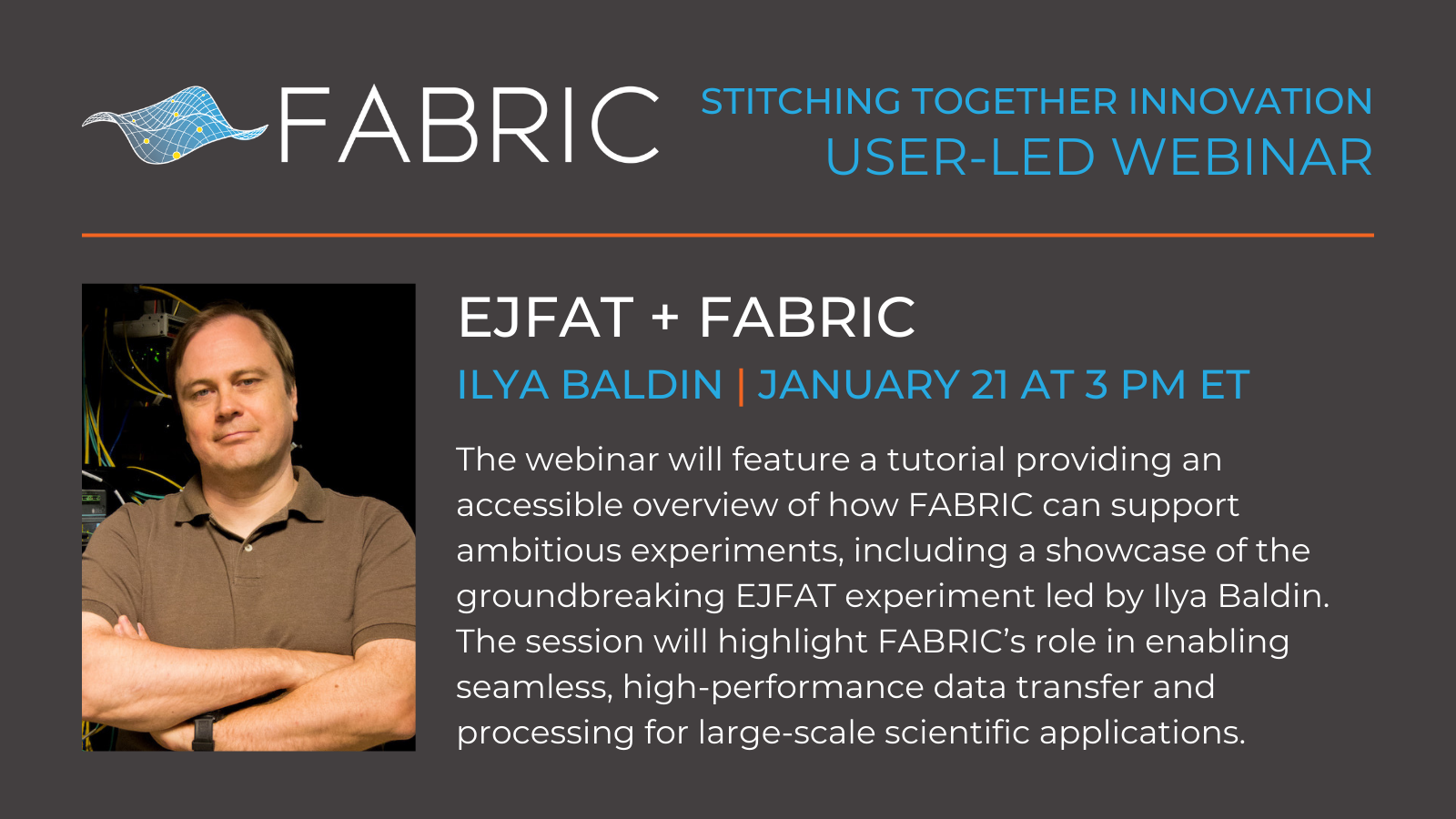 FABRIC

STITCHING TOGETHER INNOVATION
USER-LED WEBINAR

EJFAT + FABRIC

ILYA BALDIN | JANUARY 21 AT 3 PM ET

The webinar will feature a tutorial providing an accessible overview of how FABRIC can support ambitious experiments, including a showcase of the groundbreaking EJFAT experiment led by Ilya Baldin. The session will highlight FABRIC's role in enabling seamless, high-performance data transfer and processing for large-scale scientific applications.